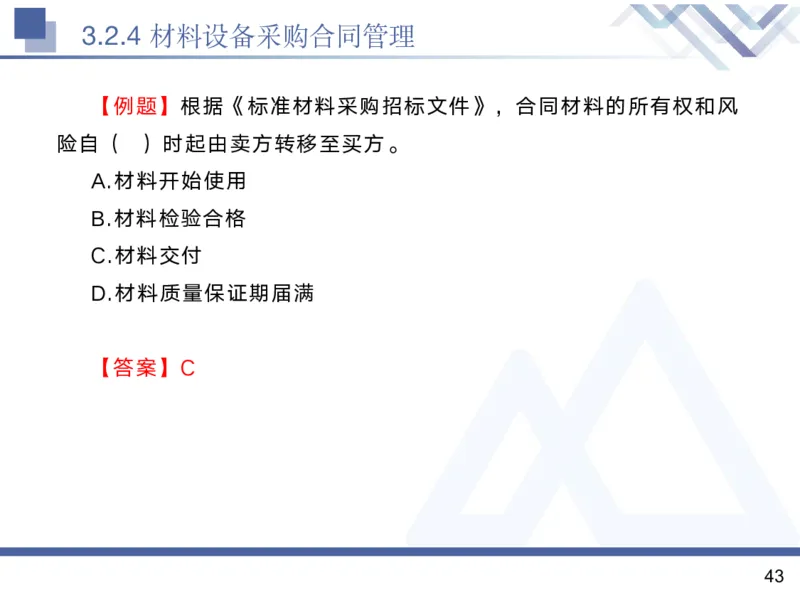 3.2.4 材料设备采购合同管理

【例题】根据《标准材料采购招标文件》，合同材料的所有权和风险自（　）时起由卖方转移至买方。

A.材料开始使用

B.材料检验合格

C.材料交付

D.材料质量保证期届满

【答案】C

43